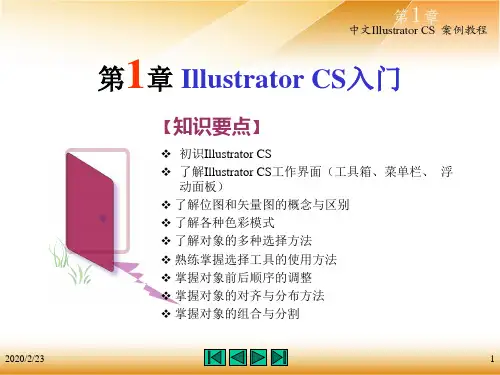 第1章
中文Illustrator CS 案例教程

第1章 Illustrator CS入门

【知识要点】

❖ 初识Illustrator CS
❖ 了解Illustrator CS工作界面（工具箱、菜单栏、 浮动面板）
❖ 了解位图和矢量图的概念与区别
❖ 了解各种色彩模式
❖ 了解对象的多种选择方法
❖ 熟练掌握选择工具的使用方法
❖ 掌握对象前后顺序的调整
❖ 掌握对象的对齐与分布方法
❖ 掌握对象的组合与分割

2020/2/23

1